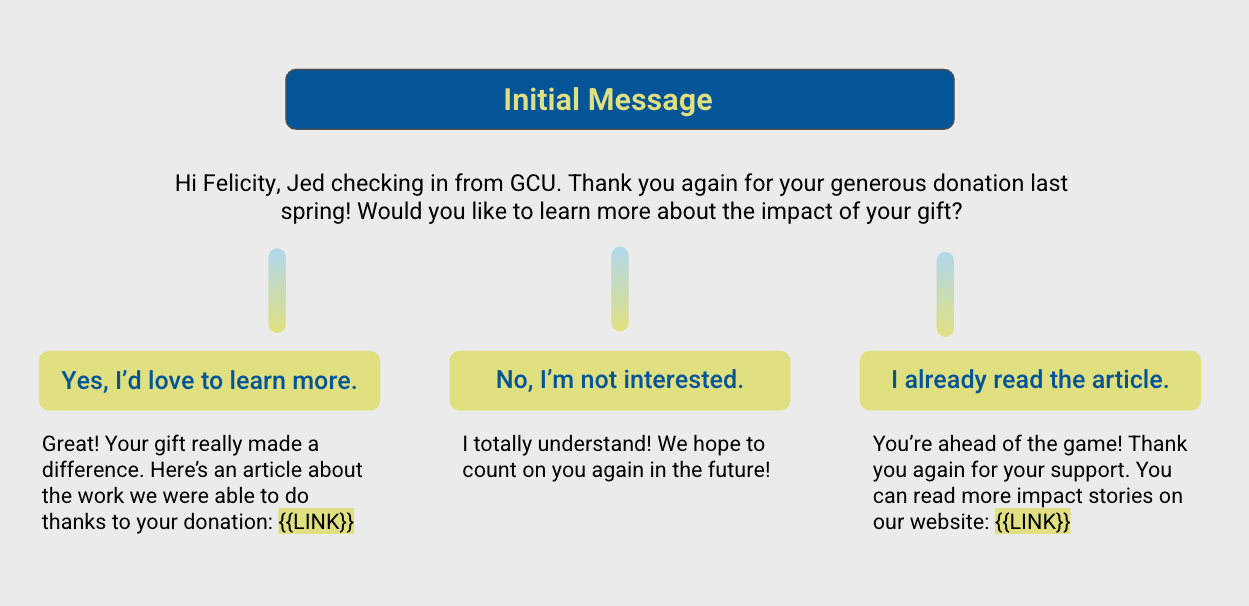 Initial Message

Hi Felicity, Jed checking in from GCU. Thank you again for your generous donation last spring! Would you like to learn more about the impact of your gift?

Yes, I'd love to learn more.

Great! Your gift really made a difference. Here's an article about the work we were able to do thanks to your donation: {{LINK}}

No, I'm not interested.

I totally understand! We hope to count on you again in the future!

I already read the article.

You're ahead of the game! Thank you again for your support. You can read more impact stories on our website: {{LINK}}